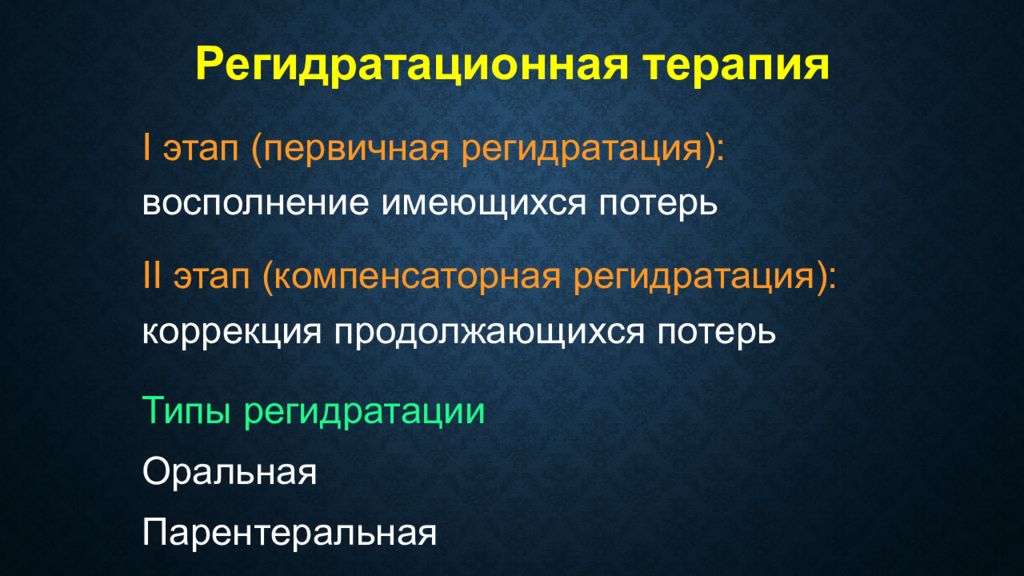 Регидратационная терапия

I этап (первичная регидратация): восполнение имеющихся потерь

II этап (компенсаторная регидратация): коррекция продолжающихся потерь

Типы регидратации

Оральная

Парентеральная